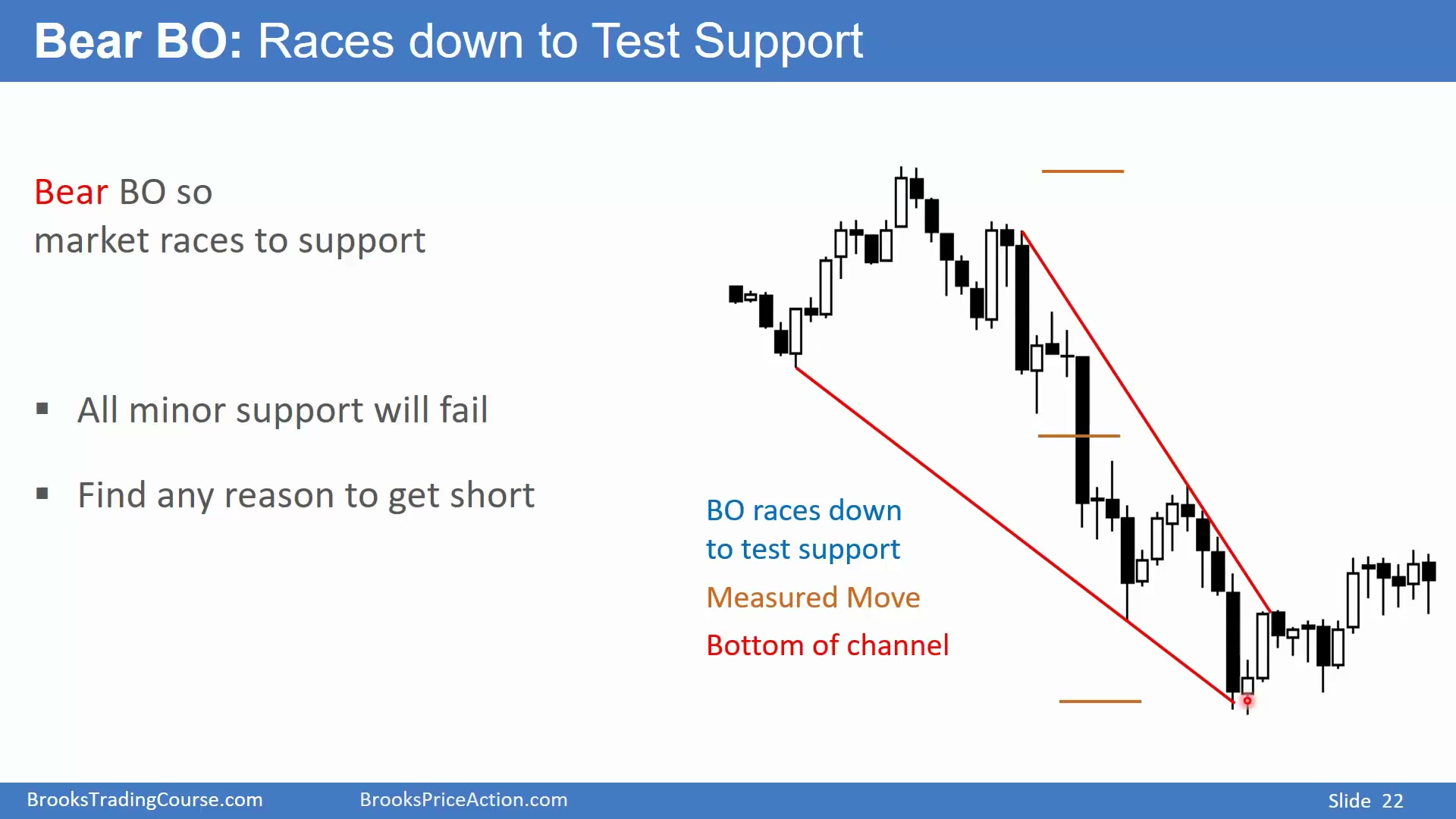 Bear BO: Races down to Test Support

Bear BO so
market races to support

▪ All minor support will fail

▪ Find any reason to get short

BO races down
to test support

Measured Move

Bottom of channel

BrooksTradingCourse.com BrooksPriceAction.com Slide 22